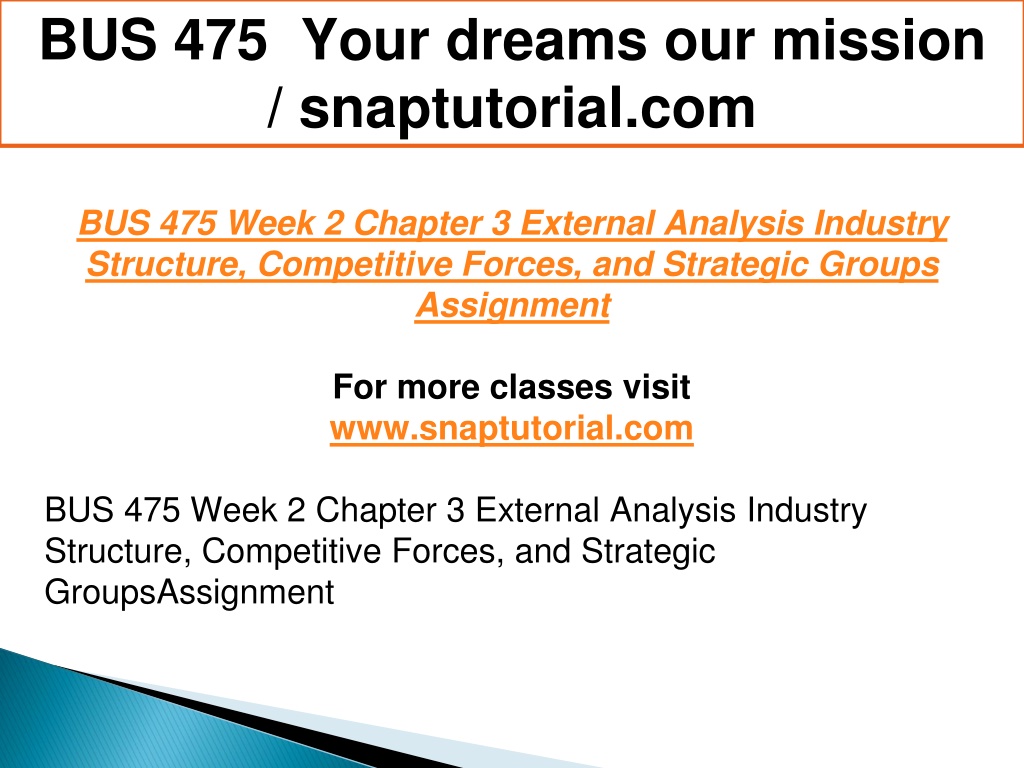 BUS 475 Your dreams our mission / snaptutorial.com

BUS 475 Week 2 Chapter 3 External Analysis Industry Structure, Competitive Forces, and Strategic Groups Assignment

For more classes visit
www.snaptutorial.com

BUS 475 Week 2 Chapter 3 External Analysis Industry Structure, Competitive Forces, and Strategic GroupsAssignment